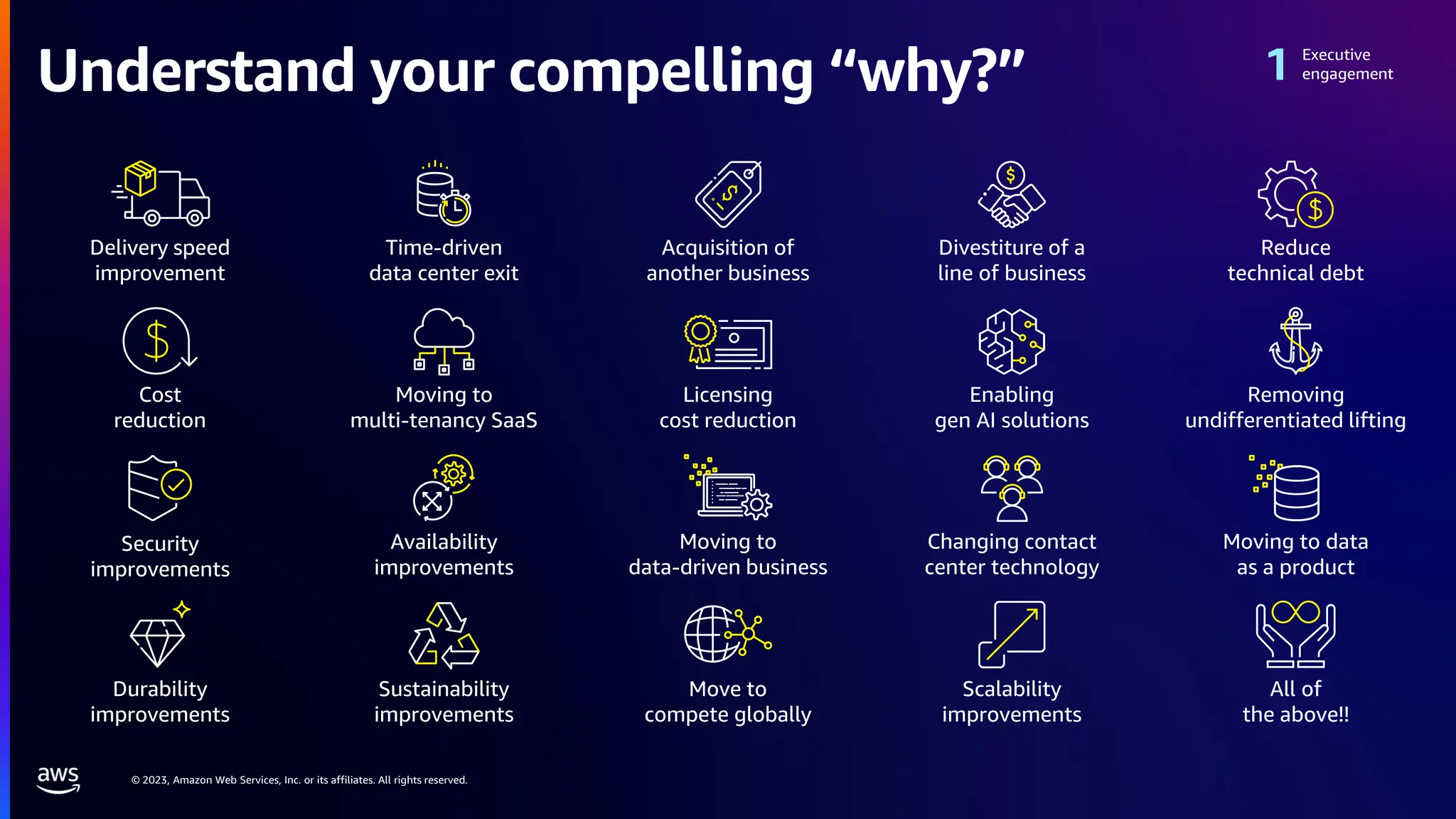 Understand your compelling “why?”

1 Executive engagement

Delivery speed improvement

Time-driven data center exit

Acquisition of another business

Divestiture of a line of business

Reduce technical debt

Cost reduction

Moving to multi-tenancy SaaS

Licensing cost reduction

Enabling gen AI solutions

Removing undifferentiated lifting

Security improvements

Availability improvements

Moving to data-driven business

Changing contact center technology

Moving to data as a product

Durability improvements

Sustainability improvements

Move to compete globally

Scalability improvements

All of the above!!

aws

© 2023, Amazon Web Services, Inc. or its affiliates. All rights reserved.